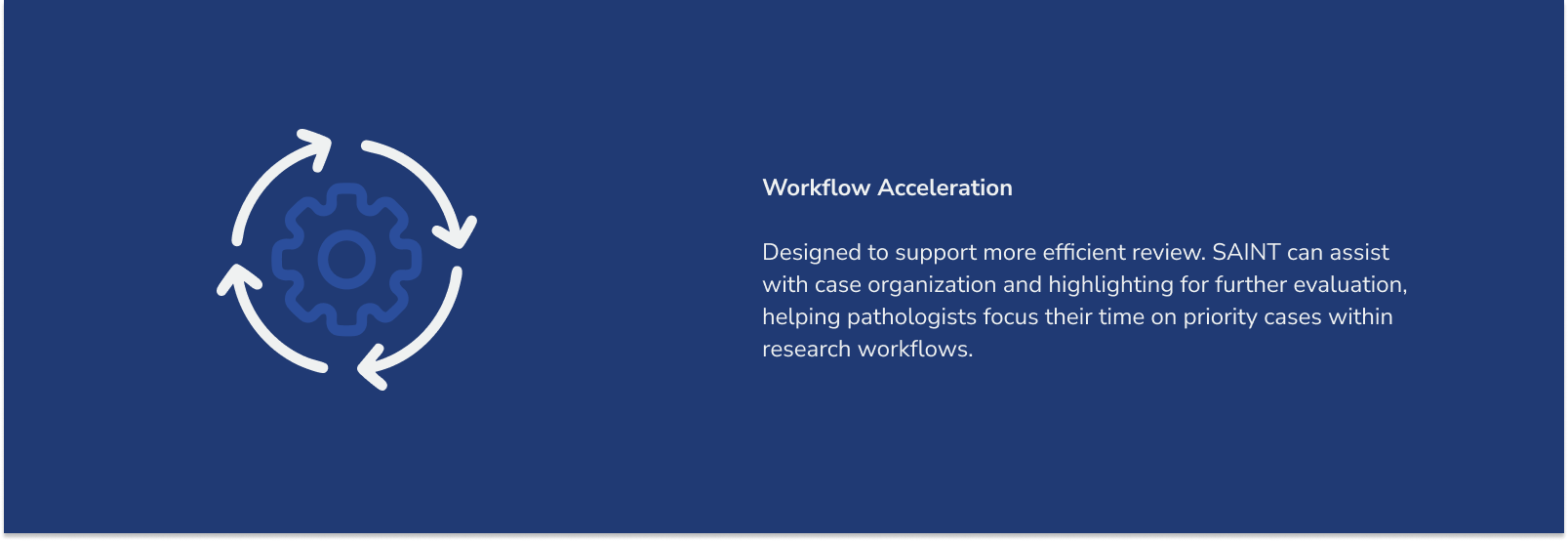 Workflow Acceleration

Designed to support more efficient review. SAINT can assist with case organization and highlighting for further evaluation, helping pathologists focus their time on priority cases within research workflows.